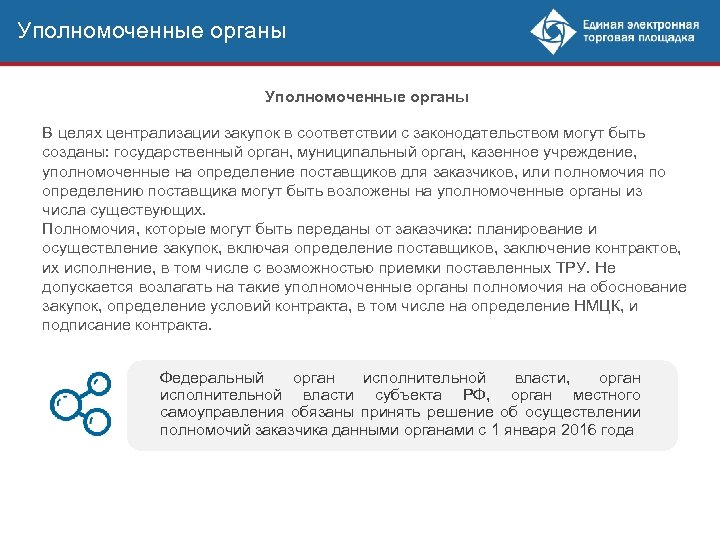 Уполномоченные органы

Единая электронная торговая площадка

Уполномоченные органы

В целях централизации закупок в соответствии с законодательством могут быть созданы: государственный орган, муниципальный орган, казенное учреждение, уполномоченные на определение поставщиков для заказчиков, или полномочия по определению поставщика могут быть возложены на уполномоченные органы из числа существующих.
Полномочия, которые могут быть переданы от заказчика: планирование и осуществление закупок, включая определение поставщиков, заключение контрактов, их исполнение, в том числе с возможностью приемки поставленных ТРУ. Не допускается возлагать на такие уполномоченные органы полномочия на обоснование закупок, определение условий контракта, в том числе на определение НМЦК, и подписание контракта.

Федеральный орган исполнительной власти, орган исполнительной власти субъекта РФ, орган местного самоуправления обязаны принять решение об осуществлении полномочий заказчика данными органами с 1 января 2016 года